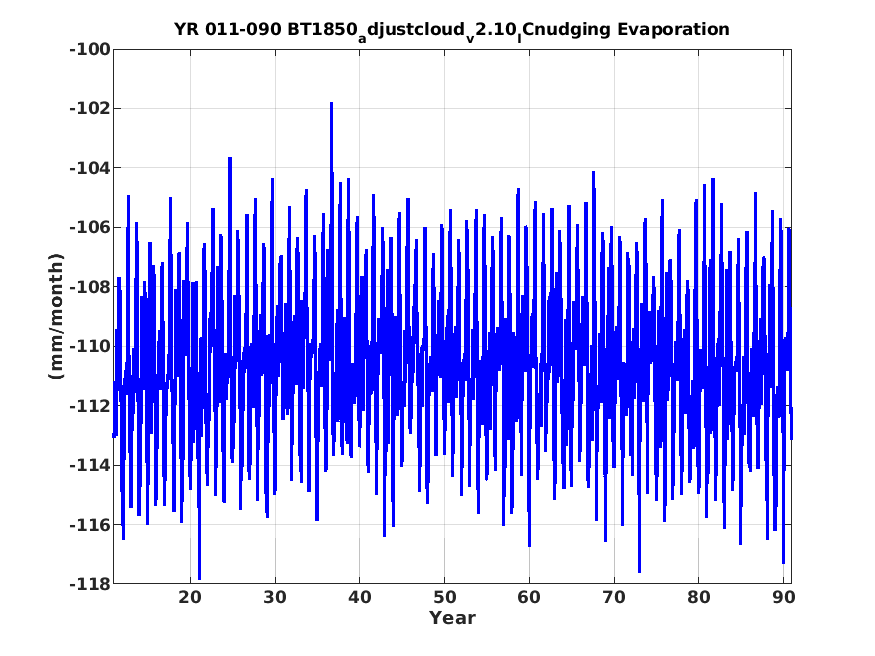 YR 011-090 BT1850$_a$djustcloud$_v$2.10$_l$Cnudging Evaporation

-100
-102
-104
-106
-108
-110
-112
-114
-116
-118

(mm/month)

20 30 40 50 60 70 80 90

Year